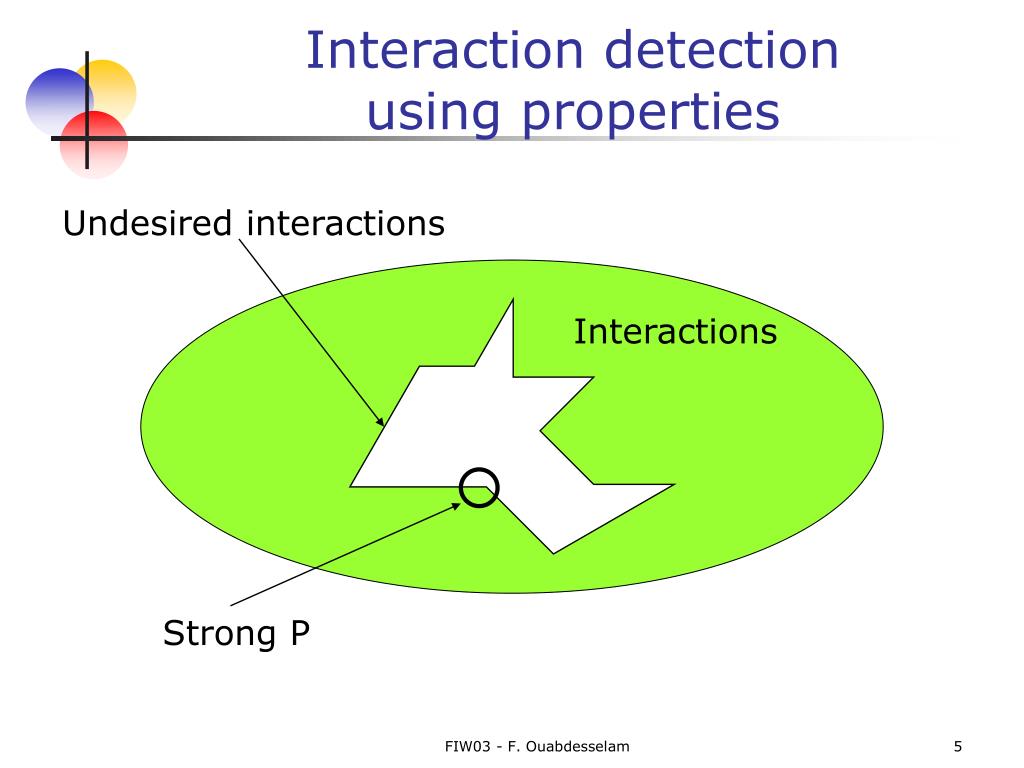 Interaction detection using properties

Undesired interactions

Interactions

Strong P

FIW03 - F. Ouabdesselam

5